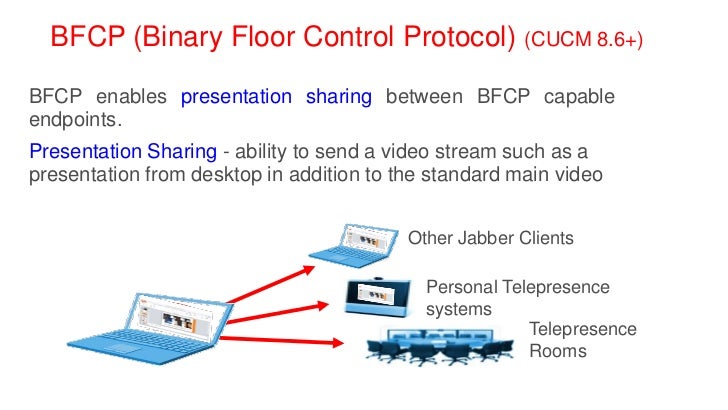 BFCP (Binary Floor Control Protocol) (CUCM 8.6+)

BFCP enables presentation sharing between BFCP capable endpoints.

Presentation Sharing - ability to send a video stream such as a presentation from desktop in addition to the standard main video

Other Jabber Clients

Personal Telepresence systems

Telepresence Rooms